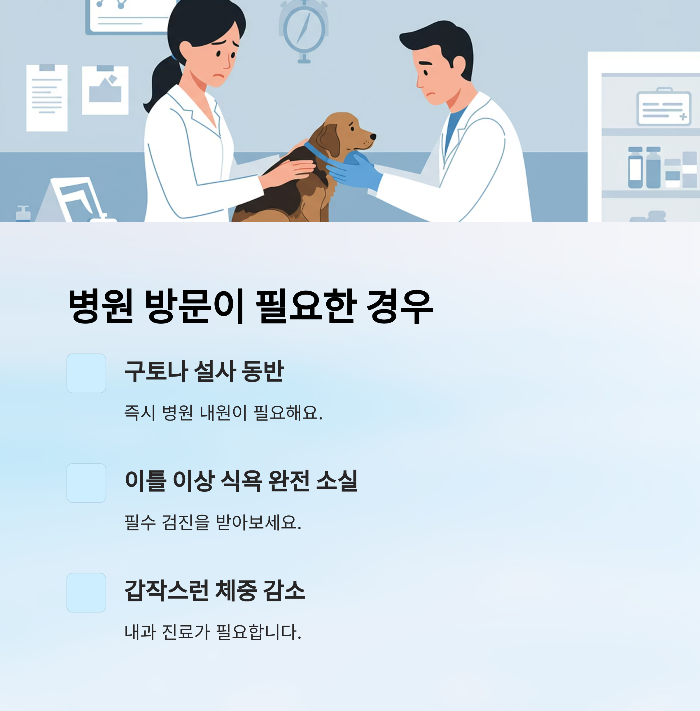 병원 방문이 필요한 경우

구토나 설사 동반

즉시 병원 내원이 필요해요.

이틀 이상 식욕 완전 소실

필수 검진을 받아보세요.

갑작스런 체중 감소

내과 진료가 필요합니다.